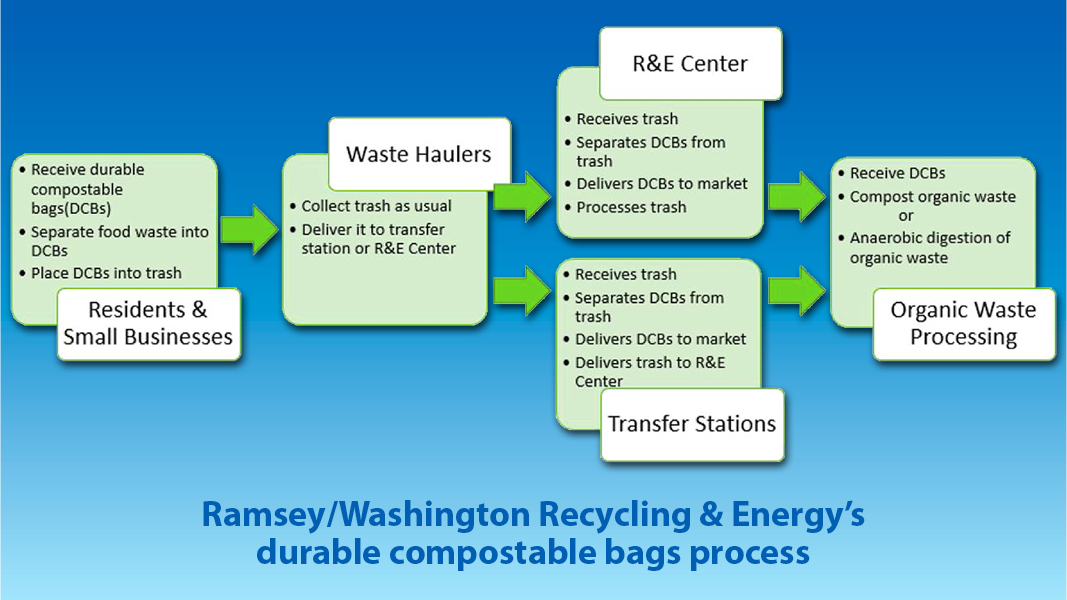 • Receive durable compostable bags(DCBs)
• Separate food waste into DCBs
• Place DCBs into trash

Residents & Small Businesses

Waste Haulers

• Collect trash as usual
• Deliver it to transfer station or R&E Center

R&E Center

• Receives trash
• Separates DCBs from trash
• Delivers DCBs to market
• Processes trash

• Receives trash
• Separates DCBs from trash
• Delivers DCBs to market
• Delivers trash to R&E Center

Transfer Stations

• Receive DCBs
• Compost organic waste
or
• Anaerobic digestion of organic waste

Organic Waste Processing

Ramsey/Washington Recycling & Energy's durable compostable bags process